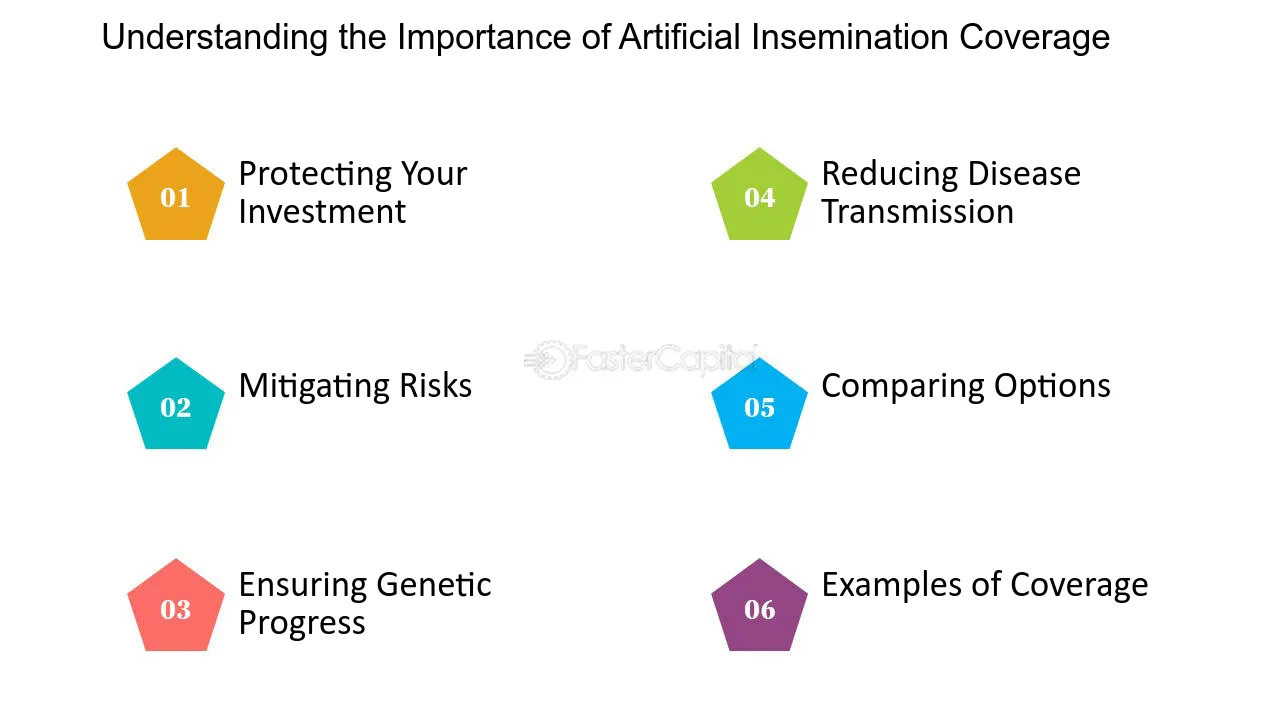 Understanding the Importance of Artificial Insemination Coverage

01 Protecting Your Investment

02 Mitigating Risks

03 Ensuring Genetic Progress

04 Reducing Disease Transmission

05 Comparing Options

06 Examples of Coverage

FasterCapital